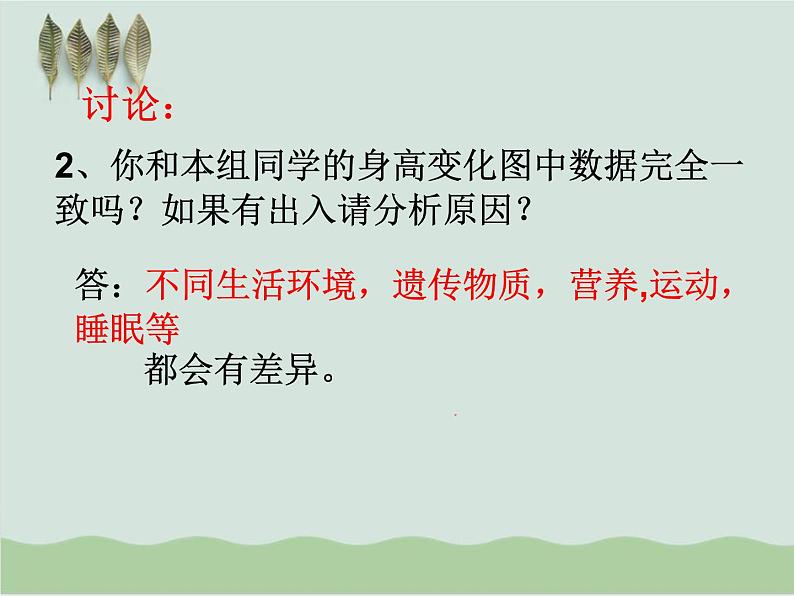 讨论：

2、你和本组同学的身高变化图中数据完全一致吗？如果有出入请分析原因？

答：不同生活环境，遗传物质，营养,运动，睡眠等
都会有差异。